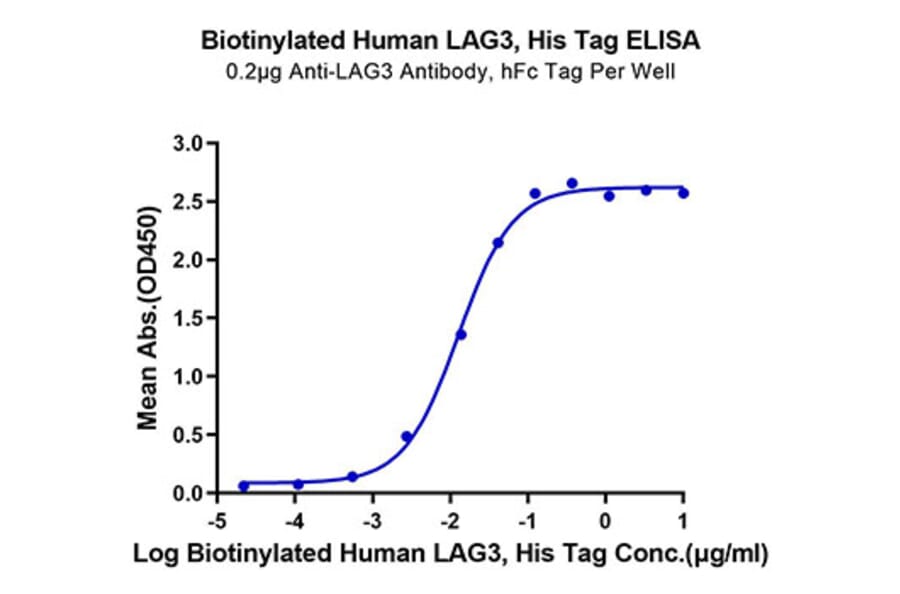 Biotinylated Human LAG3, His Tag ELISA
0.2μg Anti-LAG3 Antibody, hFc Tag Per Well

Mean Abs.(OD450)

3.0
2.5
2.0
1.5
1.0
0.5
0.0

-5
-4
-3
-2
-1
0
1

Log Biotinylated Human LAG3, His Tag Conc.(μg/ml)